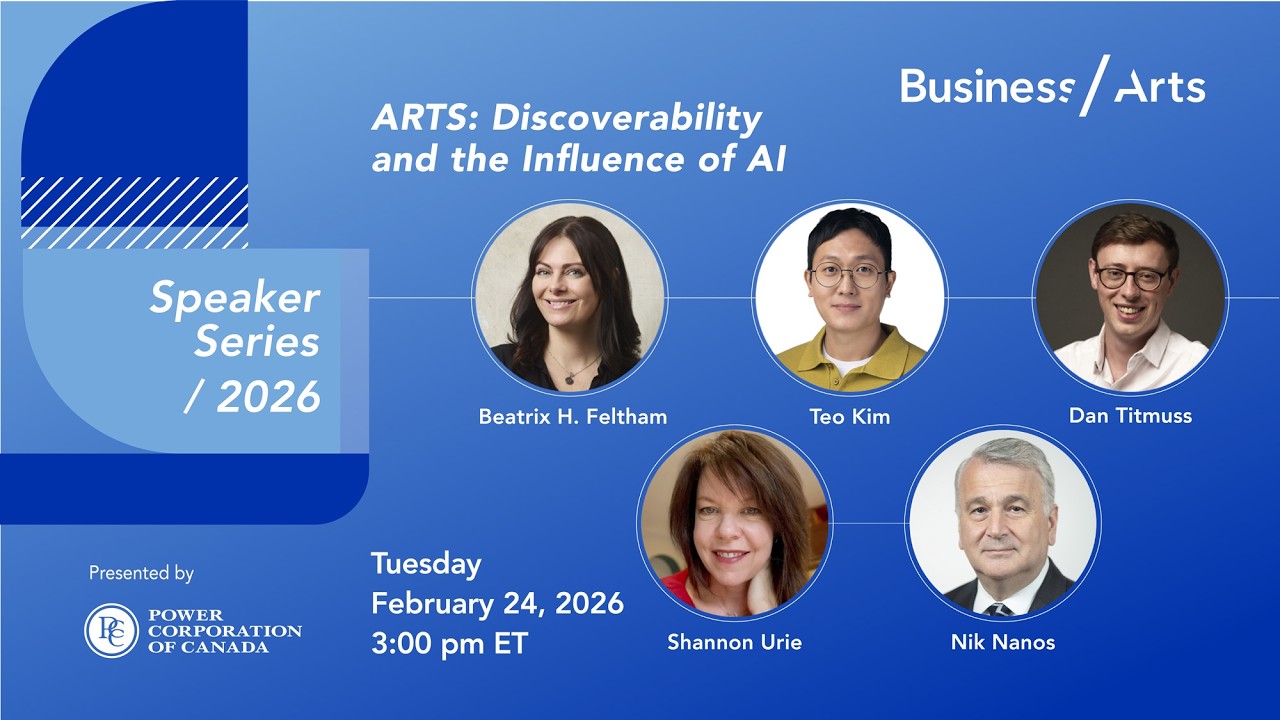 Business / Arts

ARTS: Discoverability and the Influence of AI

Speaker Series / 2026

Beatrix H. Feltham

Teo Kim

Dan Titmuss

Shannon Urie

Nik Nanos

Tuesday
February 24, 2026
3:00 pm ET

Presented by

PC POWER CORPORATION OF CANADA